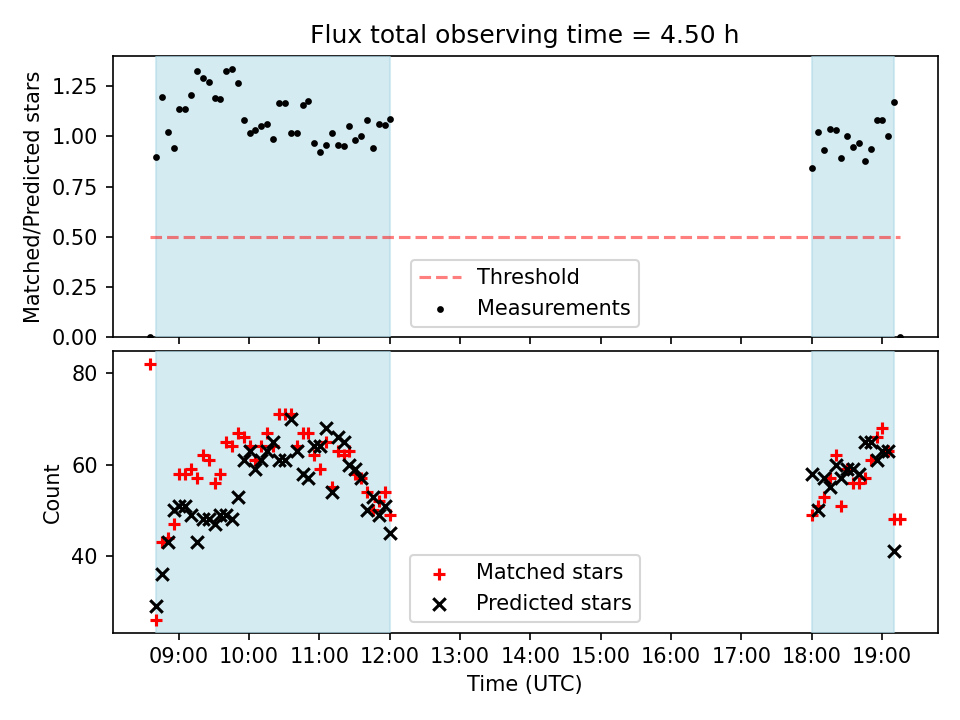 Flux total observing time = 4.50 h

Matched/Predicted stars

1.25
1.00
0.75
0.50
0.25
0.00

Threshold
Measurements

Count

80
60
40

Matched stars
Predicted stars

09:00 10:00 11:00 12:00 13:00 14:00 15:00 16:00 17:00 18:00 19:00

Time (UTC)